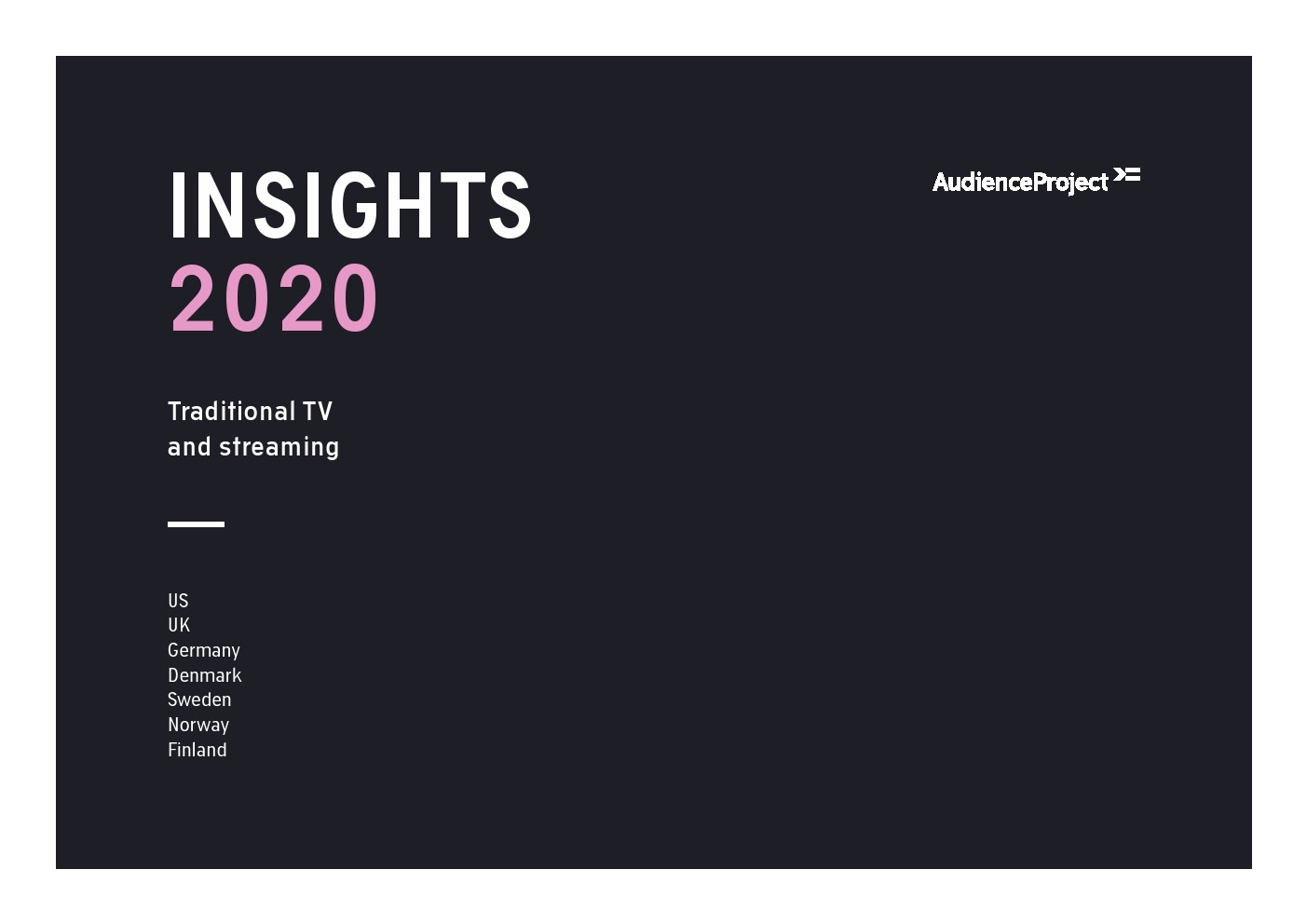 INSIGHTS
2020

AudienceProject

Traditional TV
and streaming

US
UK
Germany
Denmark
Sweden
Norway
Finland